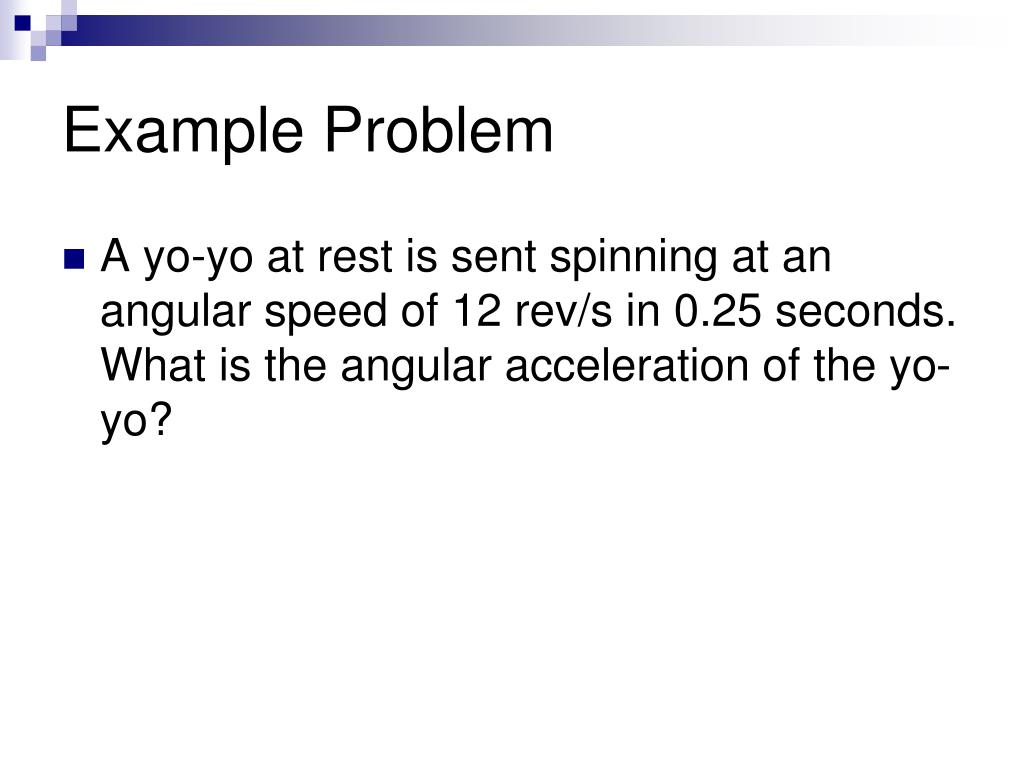 Example Problem

A yo-yo at rest is sent spinning at an angular speed of 12 rev/s in 0.25 seconds. What is the angular acceleration of the yo-yo?